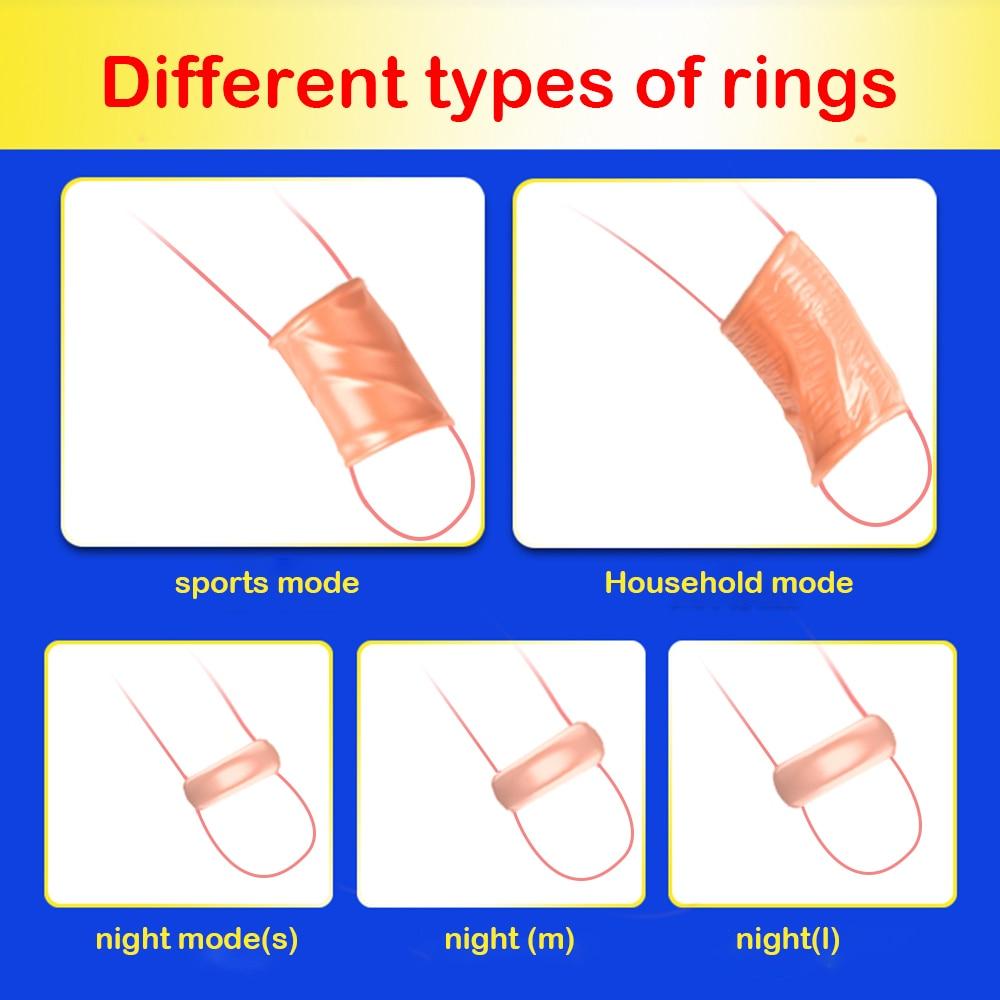 Different types of rings

sports mode

Household mode

night mode(s)

night (m)

night(l)